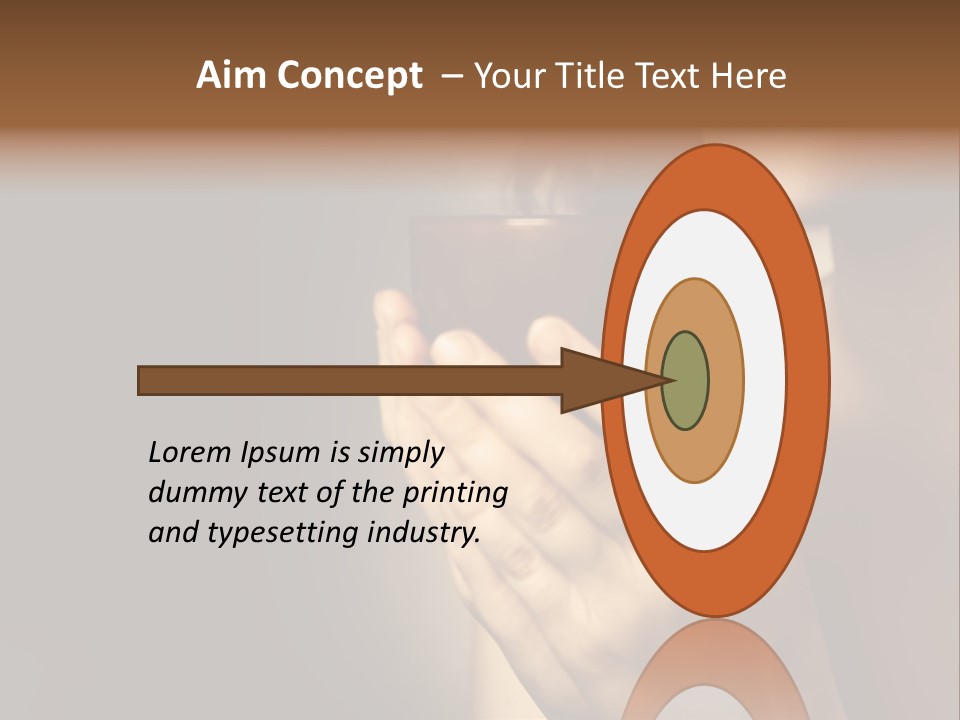 Aim Concept – Your Title Text Here

Lorem Ipsum is simply dummy text of the printing and typesetting industry.